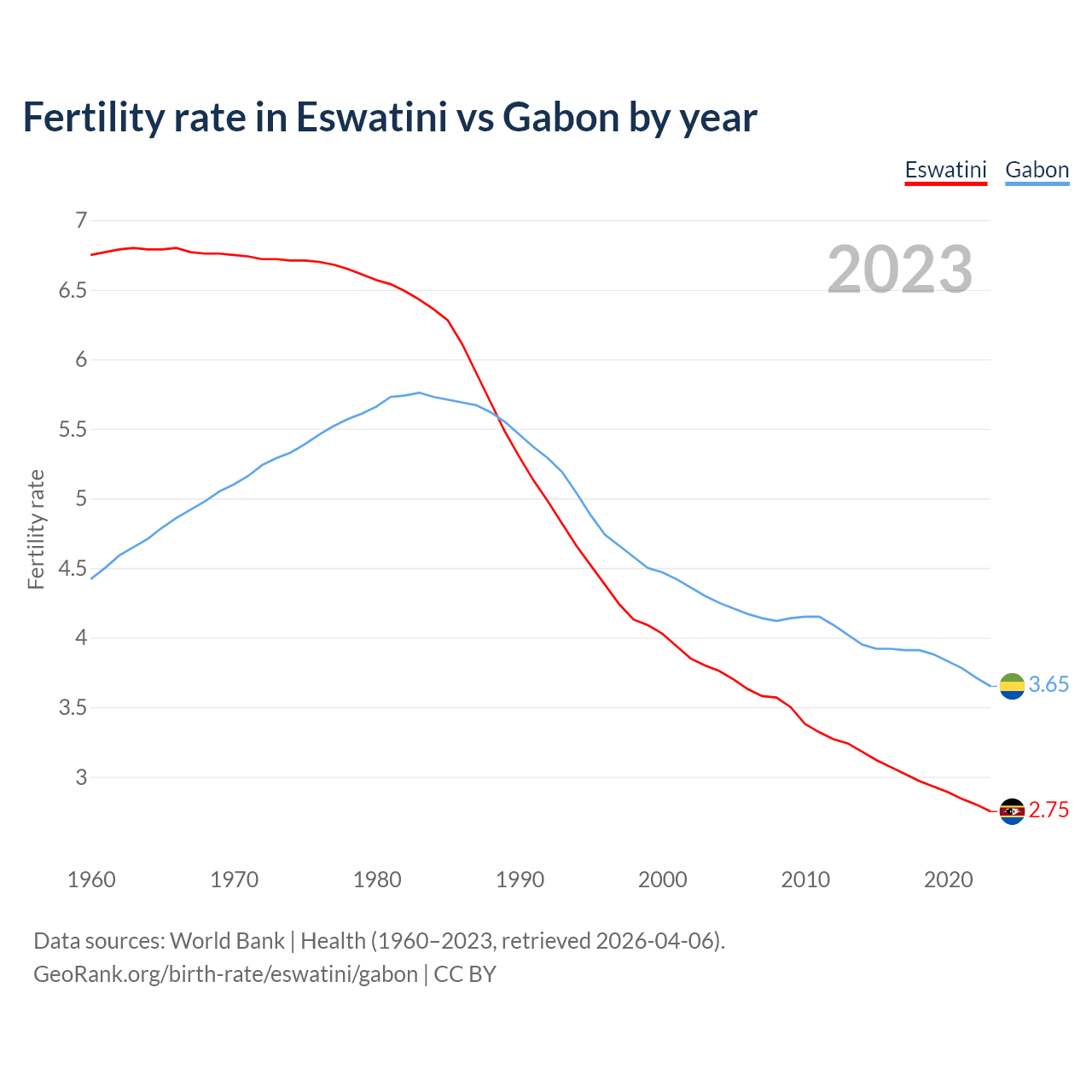 Fertility rate in Eswatini vs Gabon by year

Eswatini Gabon

2023

Fertility rate

7
6.5
6
5.5
5
4.5
4
3.5
3

3.65
2.75

1960 1970 1980 1990 2000 2010 2020

Data sources: World Bank | Health (1960–2023, retrieved 2026-04-06).
GeoRank.org/birth-rate/eswatini/gabon | CC BY